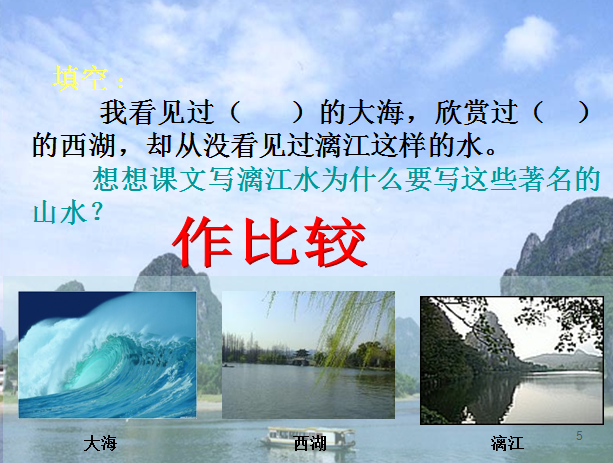 填空：

我看见过（　　）的大海，欣赏过（　）的西湖，却从没看见过漓江这样的水。

想想课文写漓江水为什么要写这些著名的山水？

作比较

大海

西湖

漓江

5